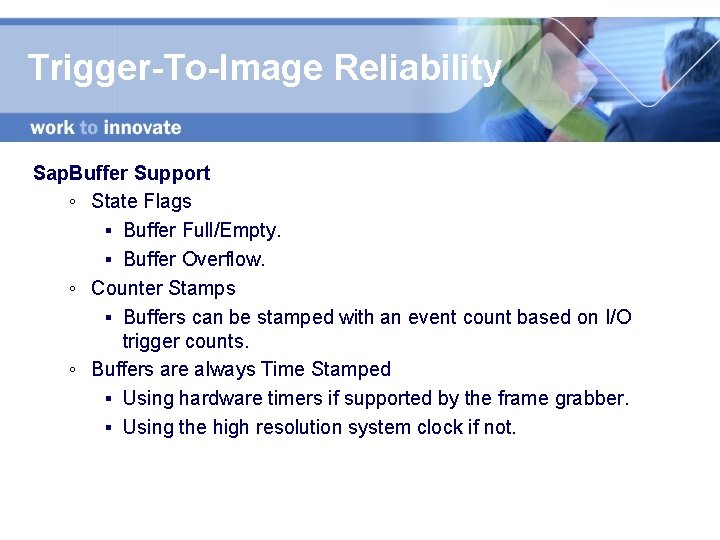 Trigger-To-Image Reliability

work to innovate

SapBuffer Support

◦ State Flags

▪ Buffer Full/Empty.

▪ Buffer Overflow.

◦ Counter Stamps

▪ Buffers can be stamped with an event count based on I/O trigger counts.

◦ Buffers are always Time Stamped

▪ Using hardware timers if supported by the frame grabber.

▪ Using the high resolution system clock if not.